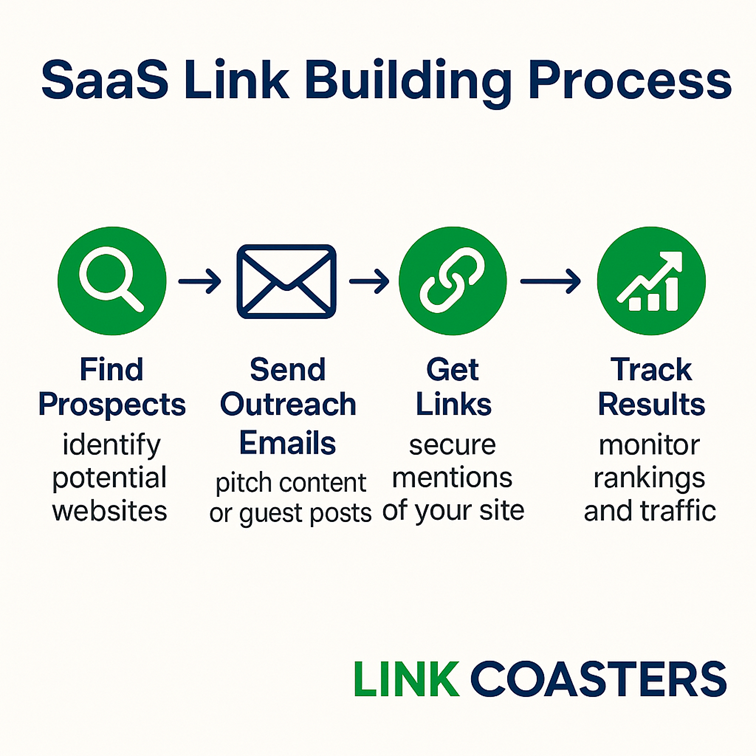 SaaS Link Building Process

Find Prospects
identify potential websites

Send Outreach Emails
pitch content or guest posts

Get Links
secure mentions of your site

Track Results
monitor rankings and traffic

LINK COASTERS